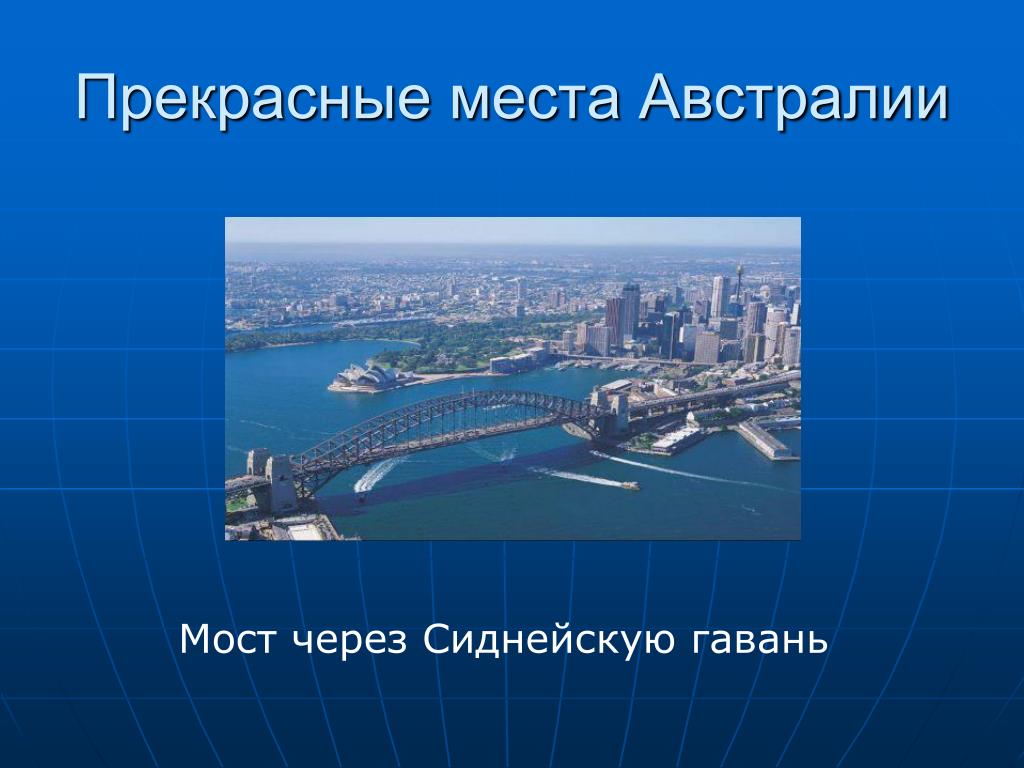 Прекрасные места Австралии

Мост через Сиднейскую гавань